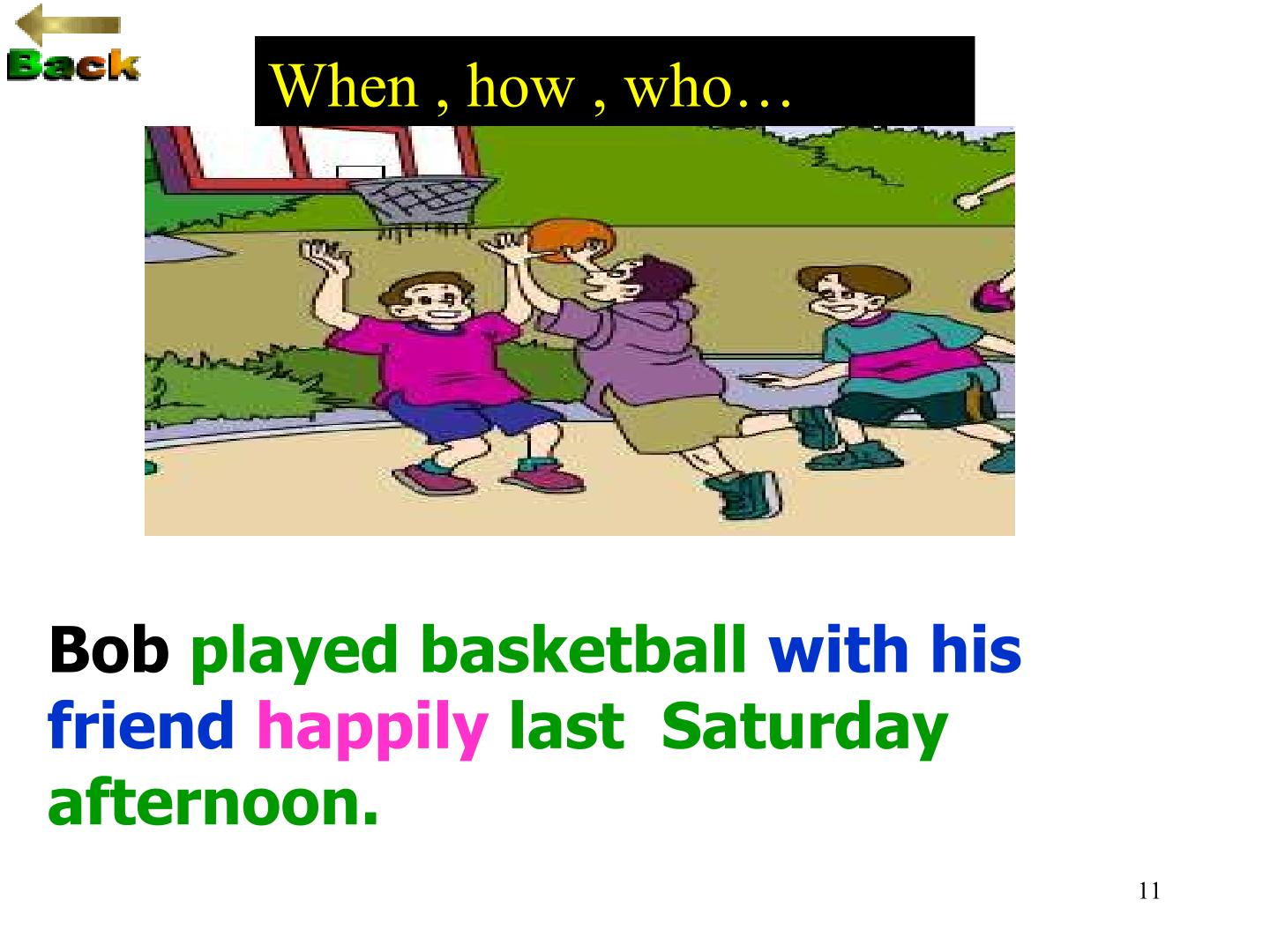 Back

When , how , who…

Bob played basketball with his friend happily last Saturday afternoon.

11